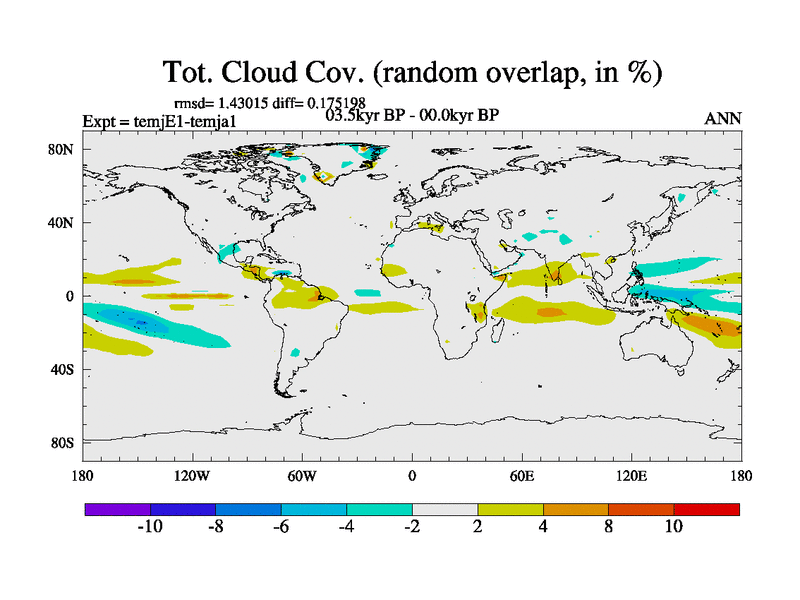 Tot. Cloud Cov. (random overlap, in %)

rmsd= 1.43015 diff= 0.175198

Expt = temjE1-temja1

03.5kyr BP - 00.0kyr BP

ANN

80N
40N
0
40S
80S

180
120W
60W
0
60E
120E
180

-10
-8
-6
-4
-2
2
4
8
10